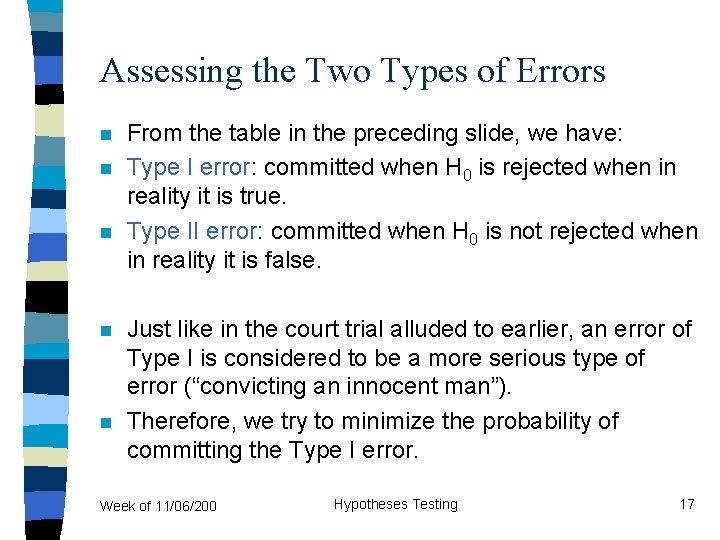 Assessing the Two Types of Errors

From the table in the preceding slide, we have:

Type I error: committed when $H_0$ is rejected when in reality it is true.

Type II error: committed when $H_0$ is not rejected when in reality it is false.

Just like in the court trial alluded to earlier, an error of Type I is considered to be a more serious type of error ("convicting an innocent man").

Therefore, we try to minimize the probability of committing the Type I error.

Week of 11/06/200

Hypotheses Testing

17